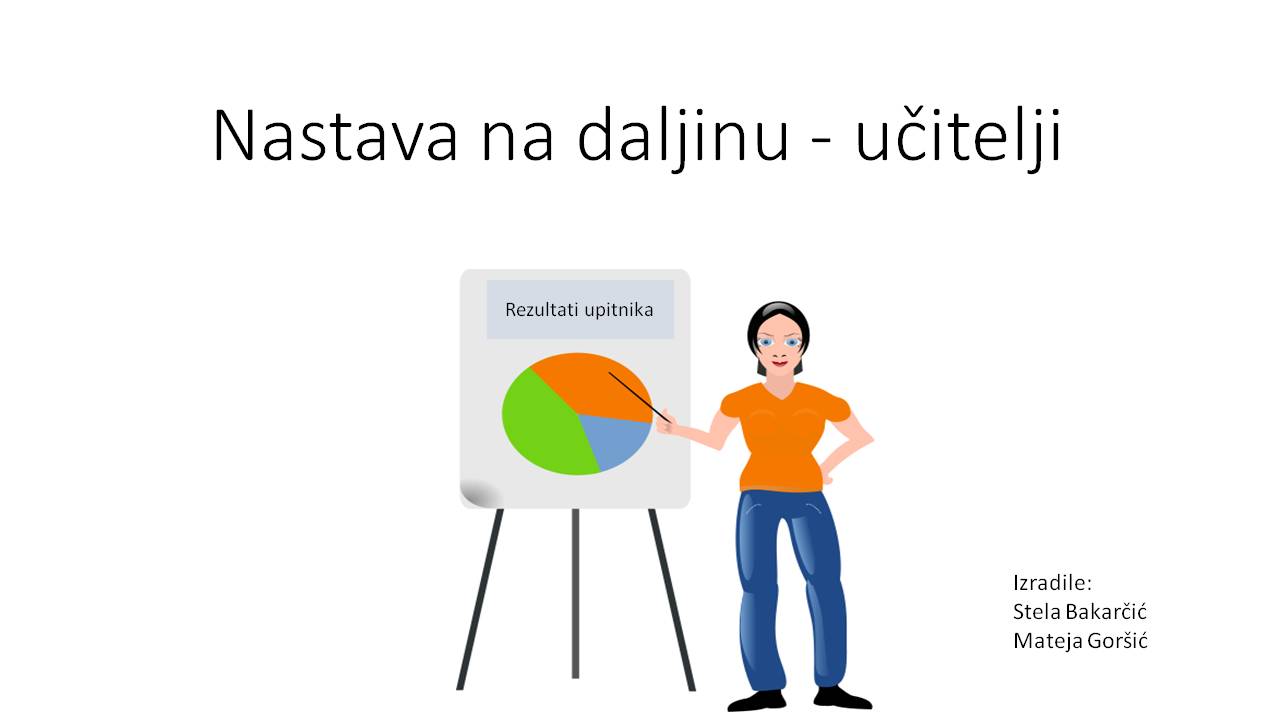 Nastava na daljinu - učitelji

Rezultati upitnika

Izradile:
Stela Bakarčić
Mateja Goršić